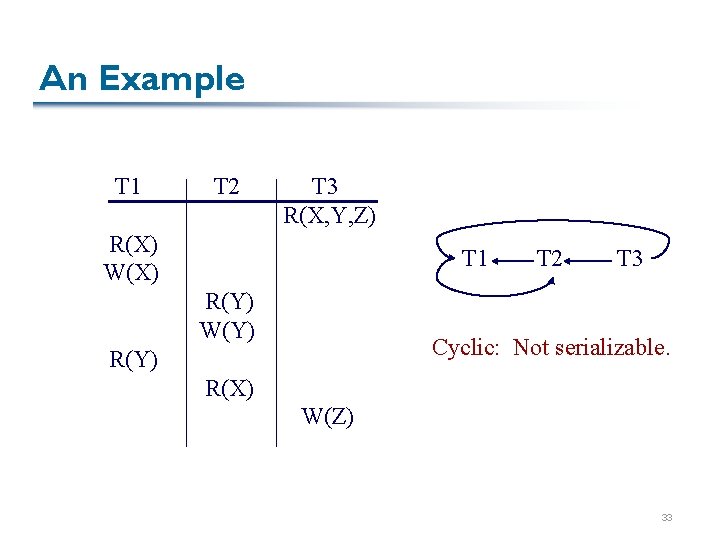 An Example

| T1 | T2 | T3 |
|---|---|---|
| | | R(X,Y,Z) |
| R(X) | | |
| W(X) | | |
| | R(Y) | |
| | W(Y) | |
| R(Y) | | |
| | R(X) | |
| | | W(Z) |

T1 T2 T3

Cyclic: Not serializable.

33